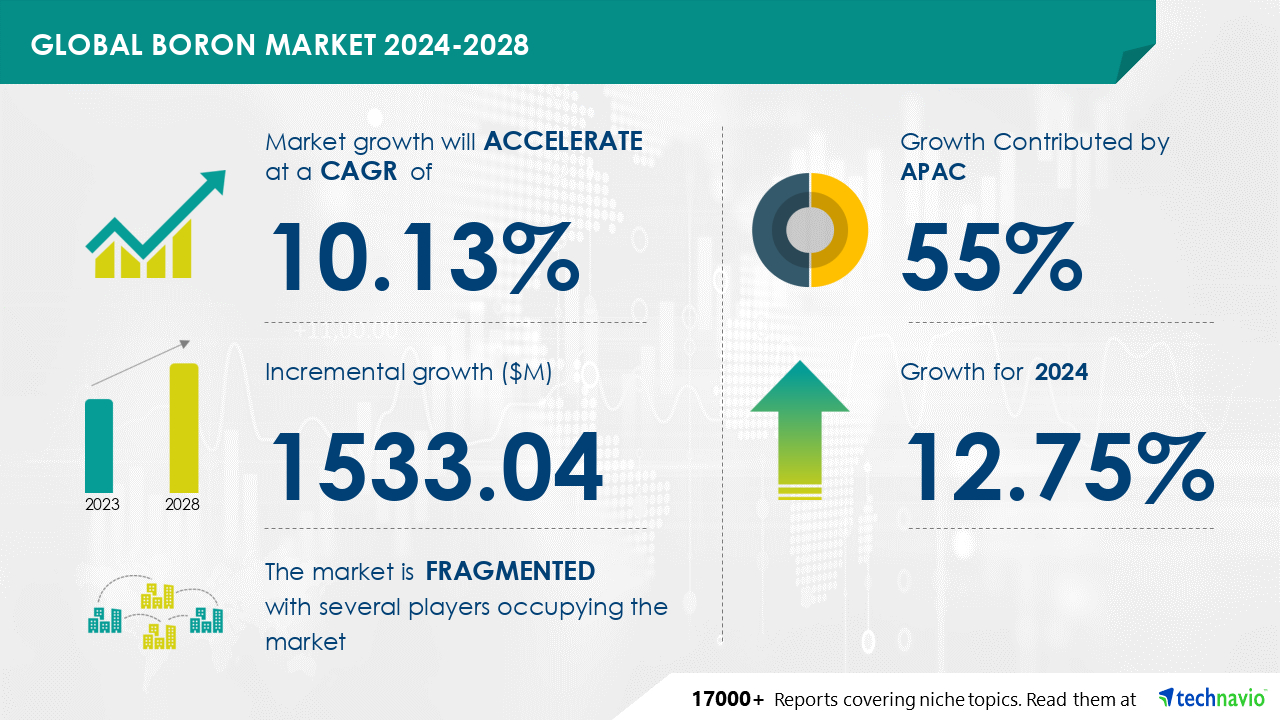 GLOBAL BORON MARKET 2024-2028

Market growth will ACCELERATE at a CAGR of

10.13%

Incremental growth ($M)

1533.04

2023

2028

The market is FRAGMENTED with several players occupying the market

Growth Contributed by APAC

55%

Growth for 2024

12.75%

17000+ Reports covering niche topics. Read them at technavio